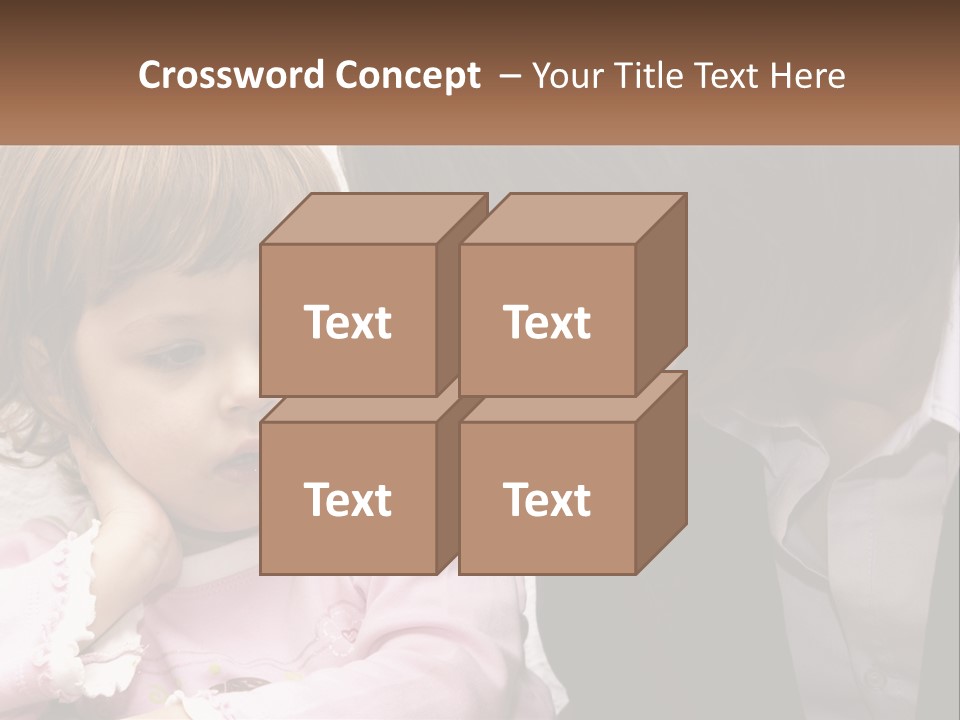 Crossword Concept – Your Title Text Here

Text

Text

Text

Text